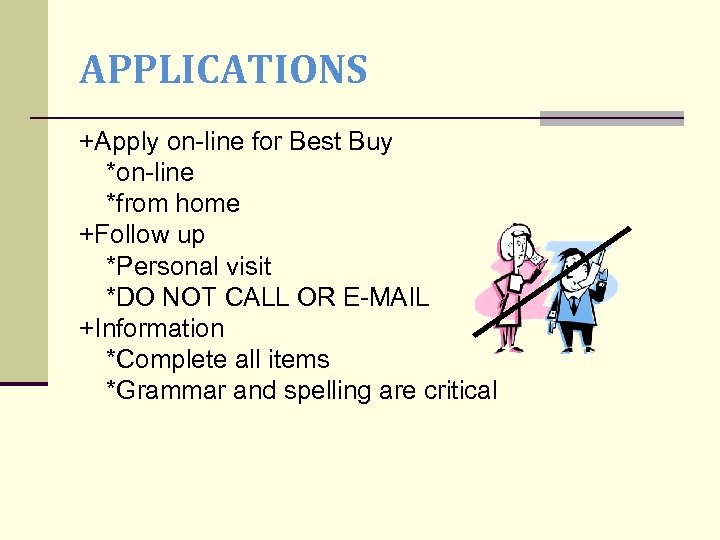 APPLICATIONS

+Apply on-line for Best Buy
*on-line
*from home
+Follow up
*Personal visit
*DO NOT CALL OR E-MAIL
+Information
*Complete all items
*Grammar and spelling are critical